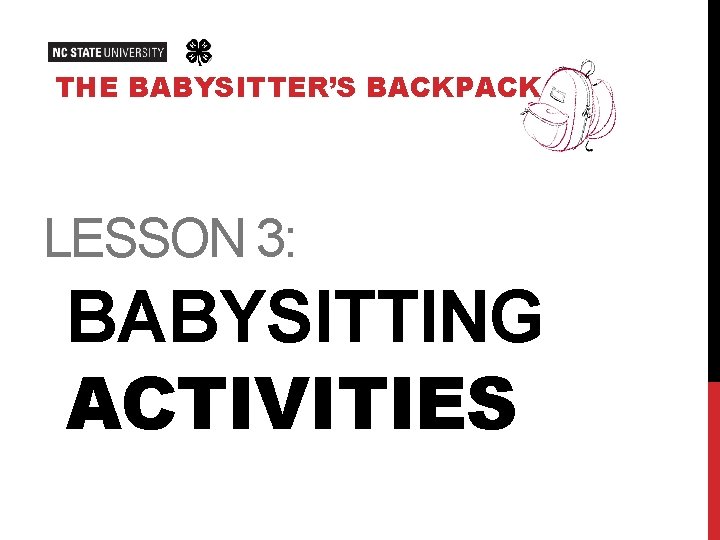 NC STATE UNIVERSITY

THE BABYSITTER'S BACKPACK

LESSON 3:

BABYSITTING ACTIVITIES